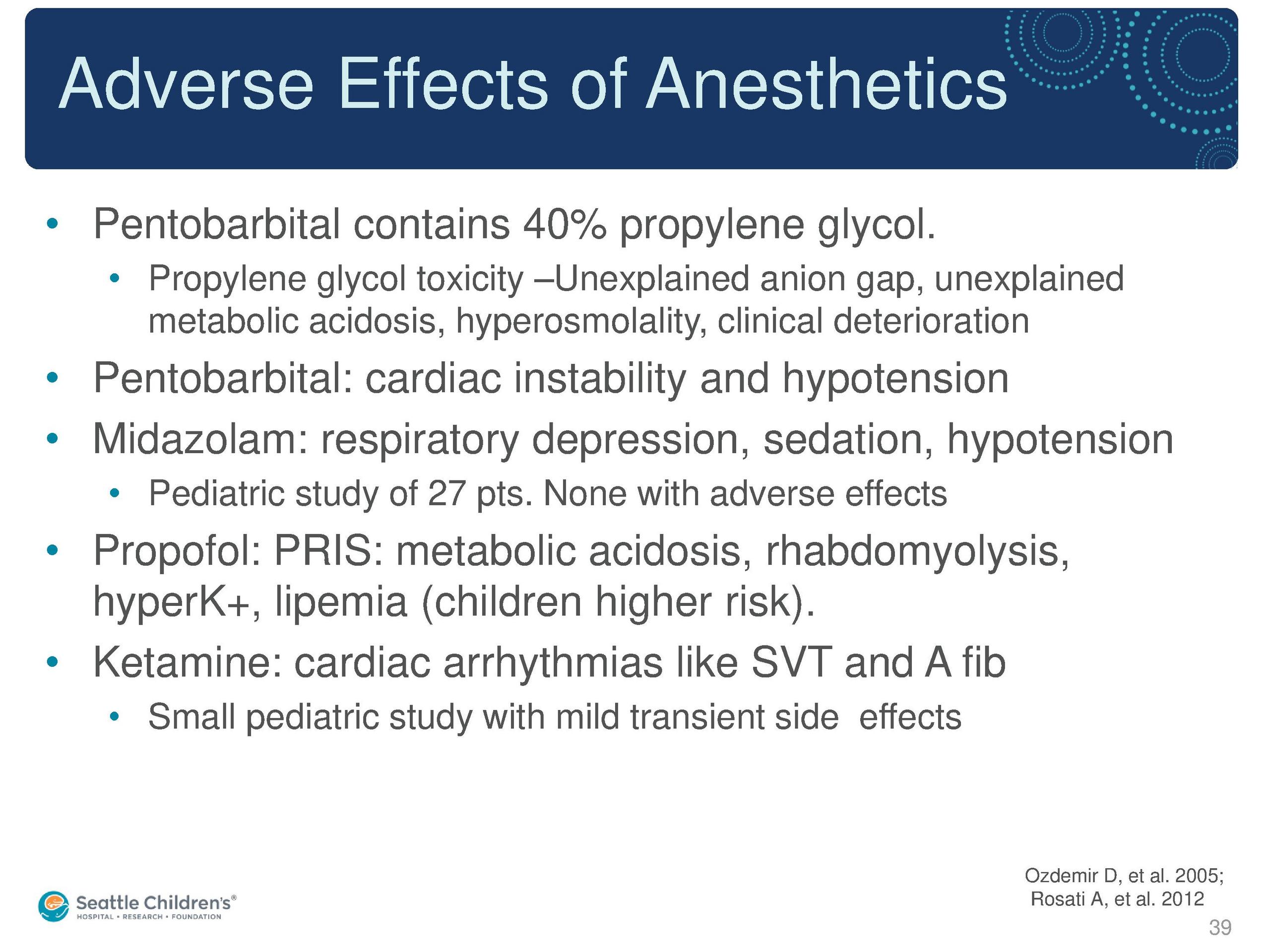 Adverse Effects of Anesthetics

• Pentobarbital contains 40% propylene glycol.
  • Propylene glycol toxicity –Unexplained anion gap, unexplained metabolic acidosis, hyperosmolality, clinical deterioration
• Pentobarbital: cardiac instability and hypotension
• Midazolam: respiratory depression, sedation, hypotension
  • Pediatric study of 27 pts. None with adverse effects
• Propofol: PRIS: metabolic acidosis, rhabdomyolysis, hyperK+, lipemia (children higher risk).
• Ketamine: cardiac arrhythmias like SVT and A fib
  • Small pediatric study with mild transient side effects

Seattle Children's®
HOSPITAL • RESEARCH • FOUNDATION

Ozdemir D, et al. 2005;
Rosati A, et al. 2012

39